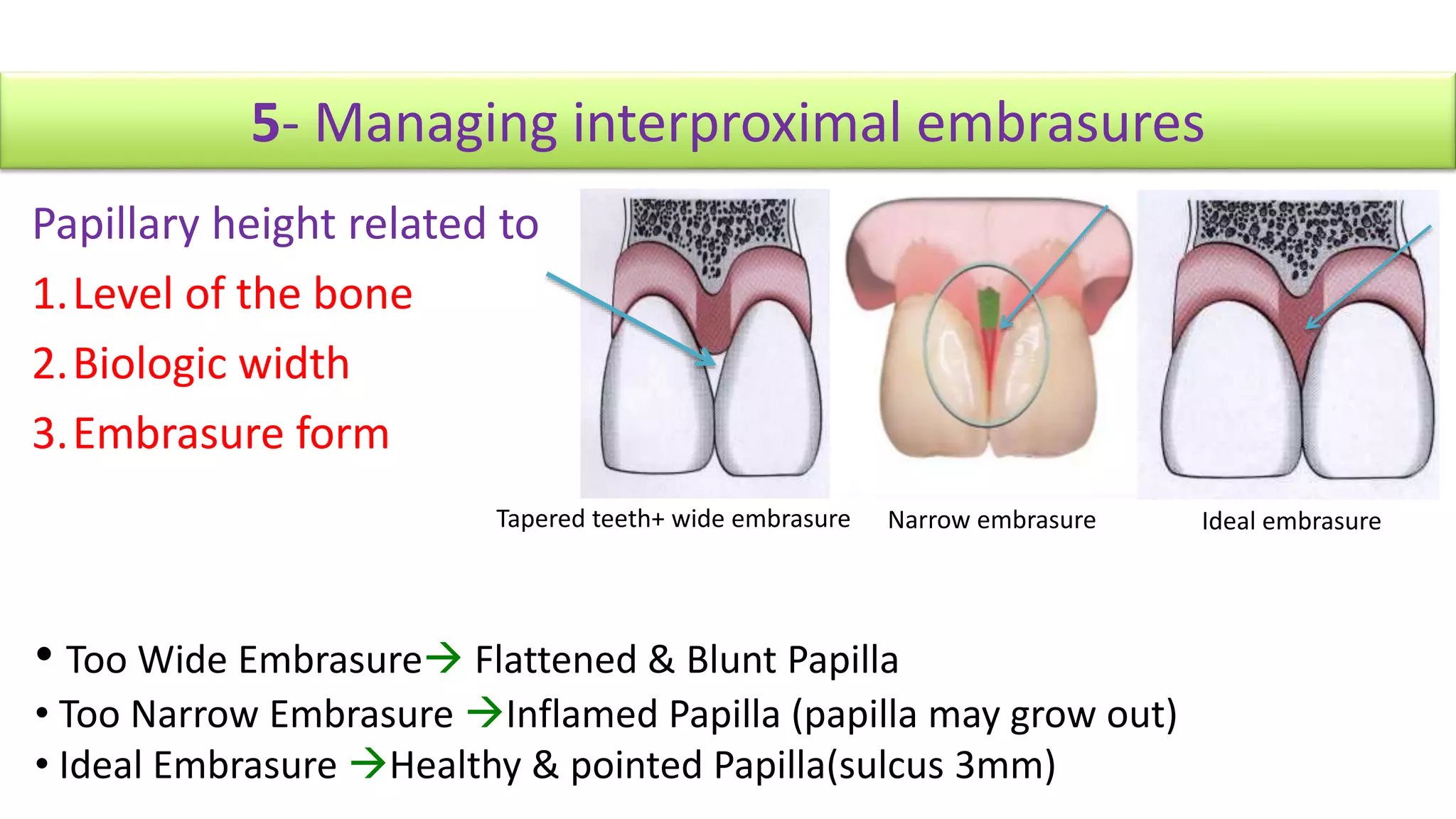 5- Managing interproximal embrasures

Papillary height related to

1. Level of the bone
2. Biologic width
3. Embrasure form

Tapered teeth+ wide embrasure

Narrow embrasure

Ideal embrasure

• Too Wide Embrasure→ Flattened & Blunt Papilla
• Too Narrow Embrasure →Inflamed Papilla (papilla may grow out)
• Ideal Embrasure →Healthy & pointed Papilla(sulcus 3mm)